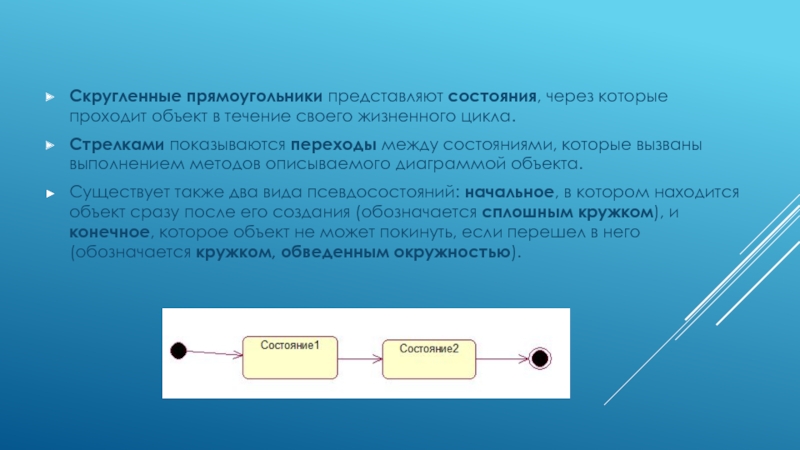 Скругленные прямоугольники представляют состояния, через которые проходит объект в течение своего жизненного цикла.

Стрелками показываются переходы между состояниями, которые вызваны выполнением методов описываемого диаграммой объекта.

Существует также два вида псевдосостояний: начальное, в котором находится объект сразу после его создания (обозначается сплошным кружком), и конечное, которое объект не может покинуть, если перешел в него (обозначается кружком, обведенным окружностью).

Состояние1

Состояние2